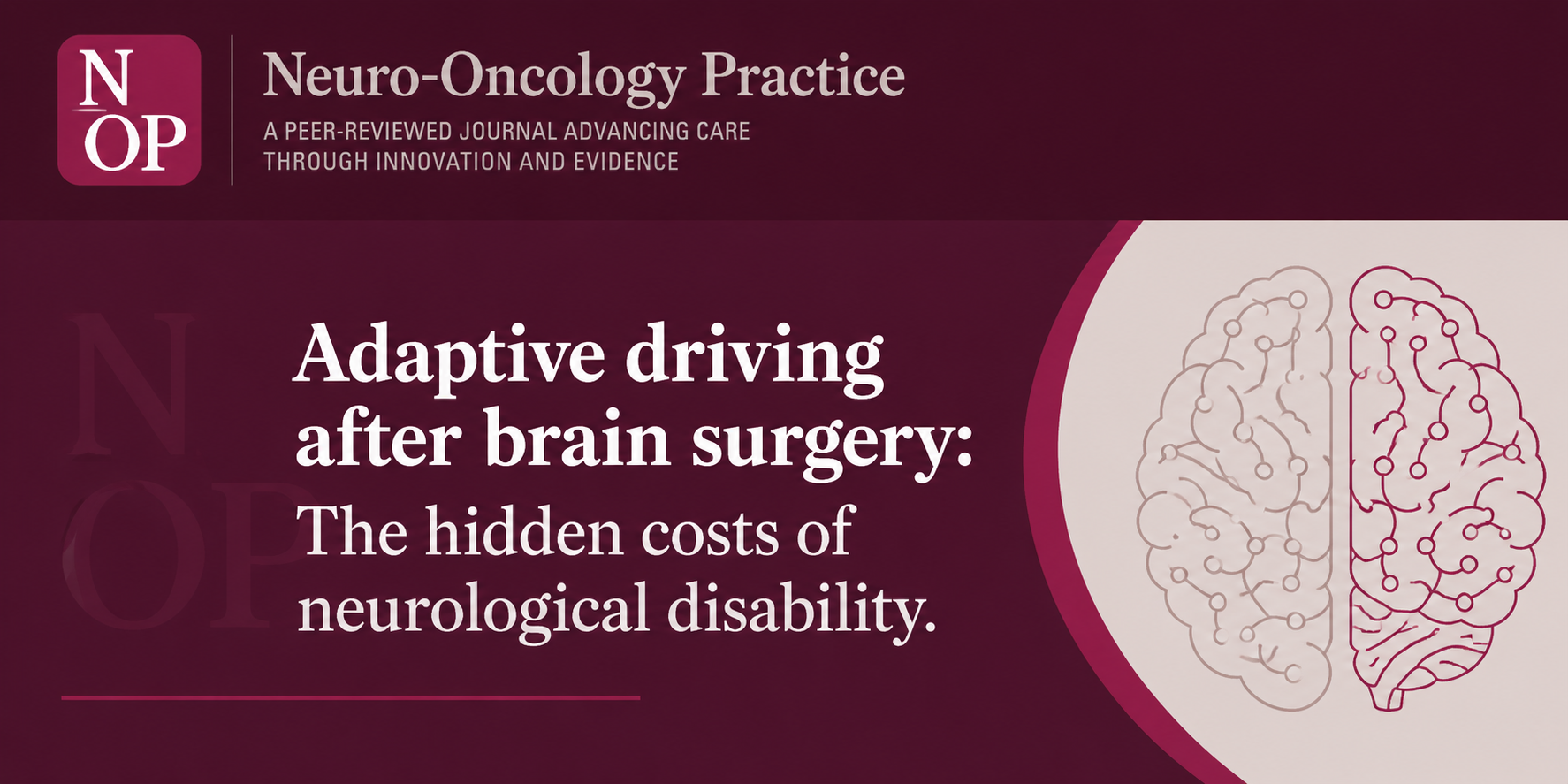 N
OP

Neuro-Oncology Practice

A PEER-REVIEWED JOURNAL ADVANCING CARE THROUGH INNOVATION AND EVIDENCE

N
OP

Adaptive driving after brain surgery:
The hidden costs of neurological disability.